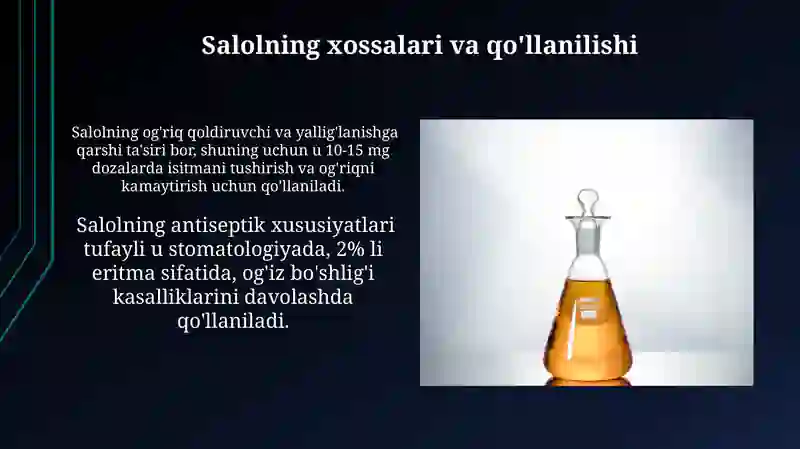 Salolning xossalari va qo'llanilishi

Salolning og'riq qoldiruvchi va yallig'lanishga qarshi ta'siri bor, shuning uchun u 10-15 mg dozalarda isitmani tushirish va og'riqni kamaytirish uchun qo'llaniladi.

Salolning antiseptik xususiyatlari tufayli u stomatologiyada, 2% li eritma sifatida, og'iz bo'shlig'i kasalliklarini davolashda qo'llaniladi.